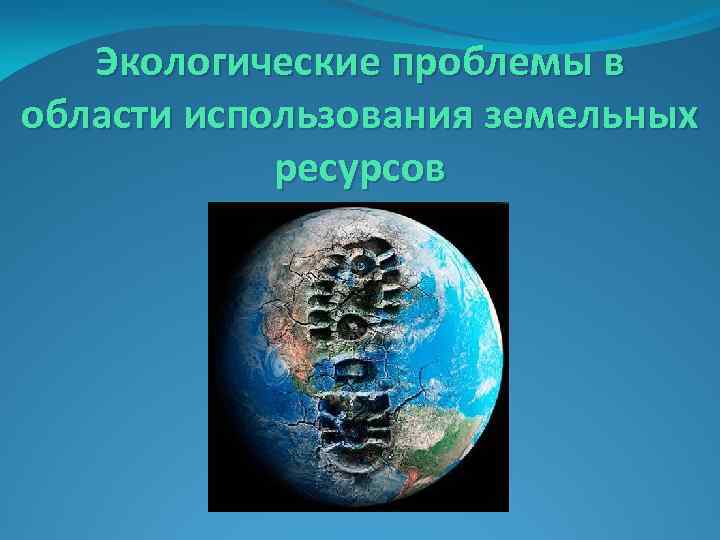 Экологические проблемы в области использования земельных ресурсов